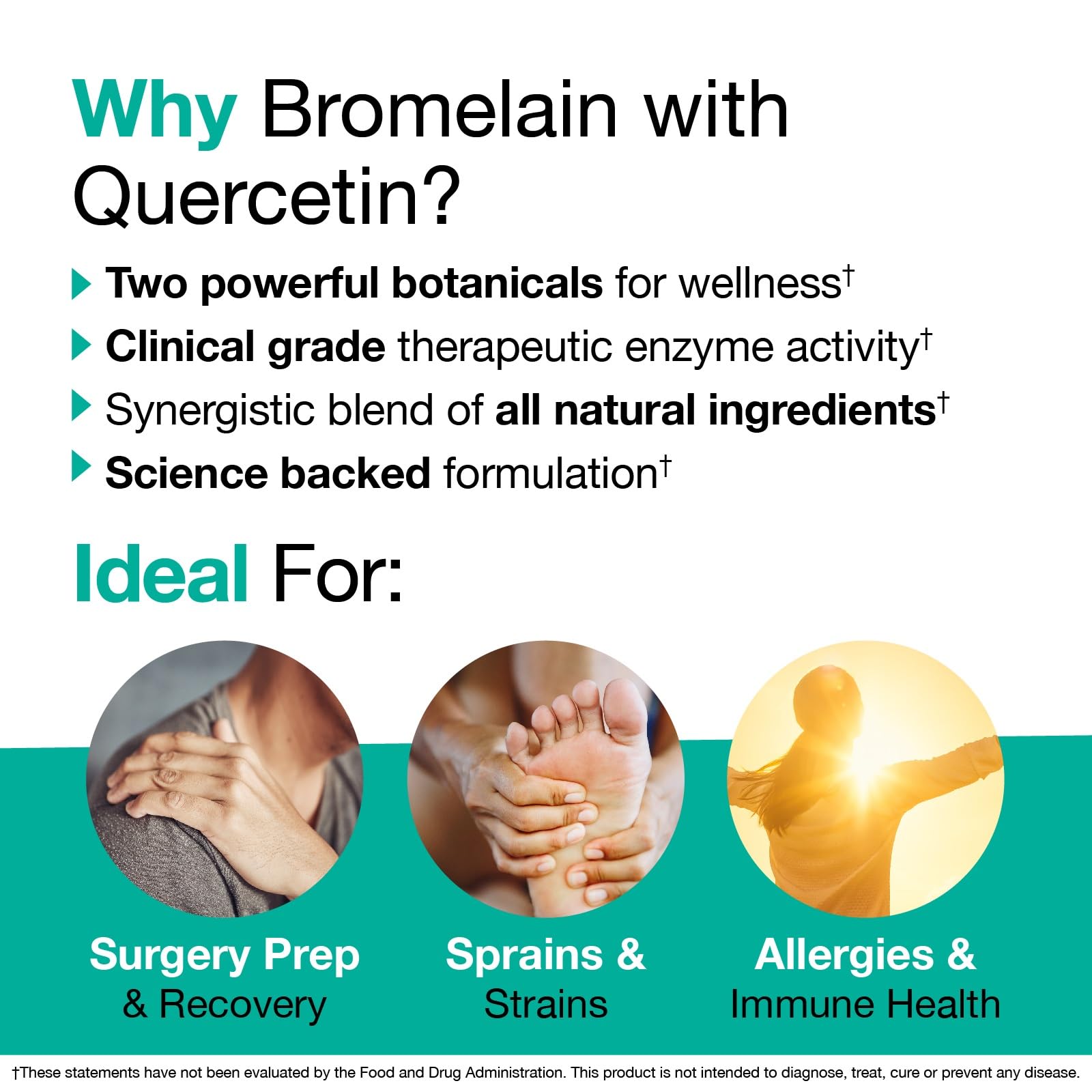 Why Bromelain with Quercetin?

Two powerful botanicals for wellness†

Clinical grade therapeutic enzyme activity†

Synergistic blend of all natural ingredients†

Science backed formulation†

Ideal For:

Surgery Prep & Recovery

Sprains & Strains

Allergies & Immune Health

†These statements have not been evaluated by the Food and Drug Administration. This product is not intended to diagnose, treat, cure or prevent any disease.